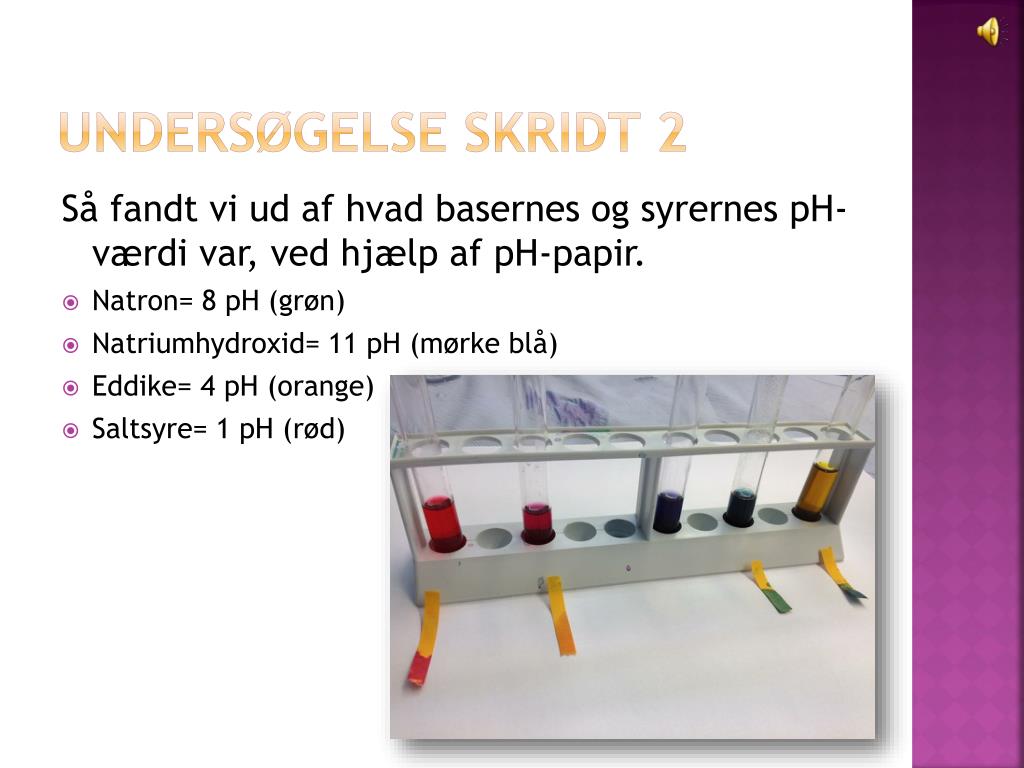 UNDERSØGELSE SKRIDT 2

Så fandt vi ud af hvad basernes og syrernes pH-værdi var, ved hjælp af pH-papir.

Natron= 8 pH (grøn)

Natriumhydroxid= 11 pH (mørke blå)

Eddike= 4 pH (orange)

Saltsyre= 1 pH (rød)